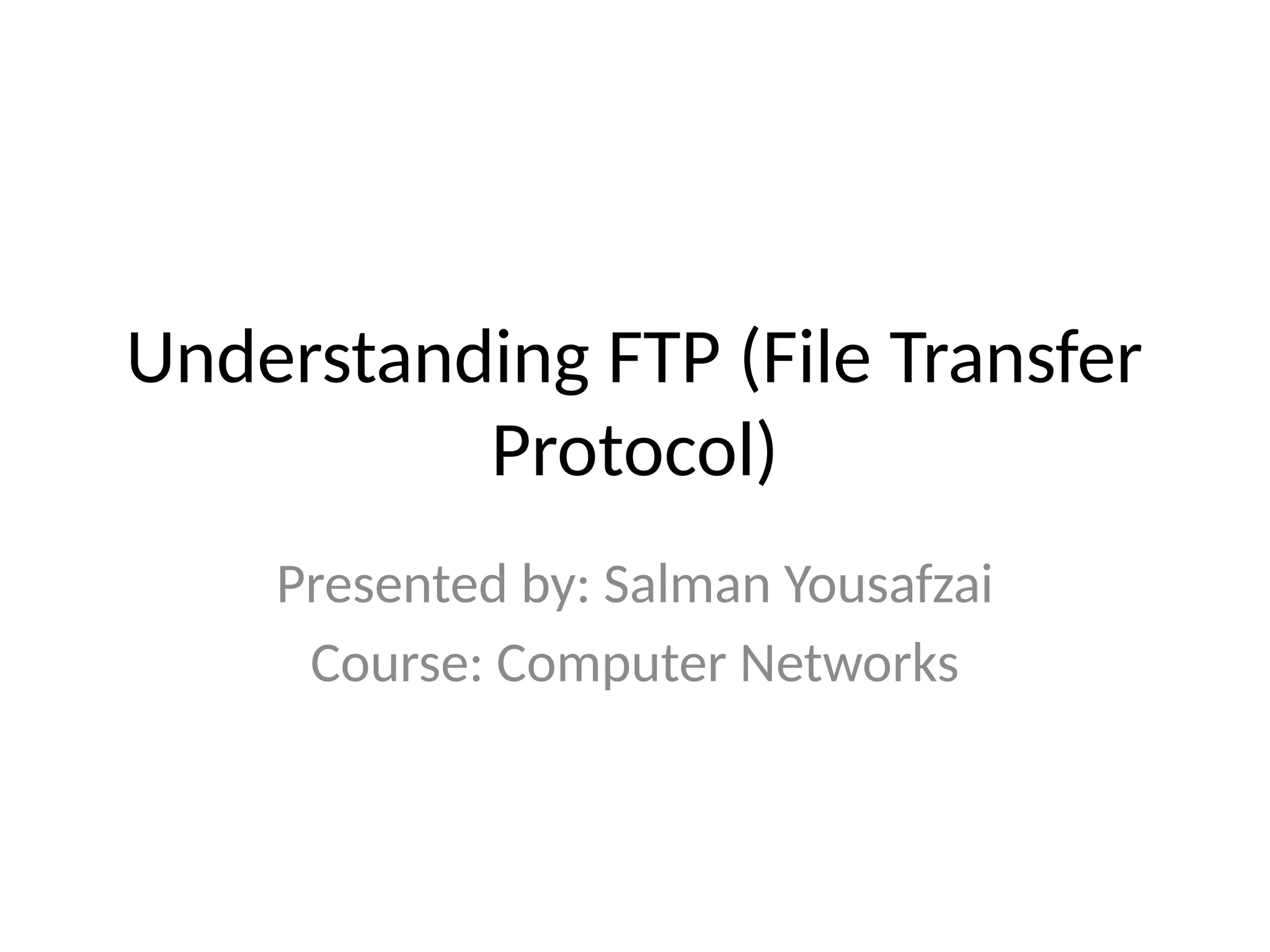 Understanding FTP (File Transfer Protocol)

Presented by: Salman Yousafzai

Course: Computer Networks